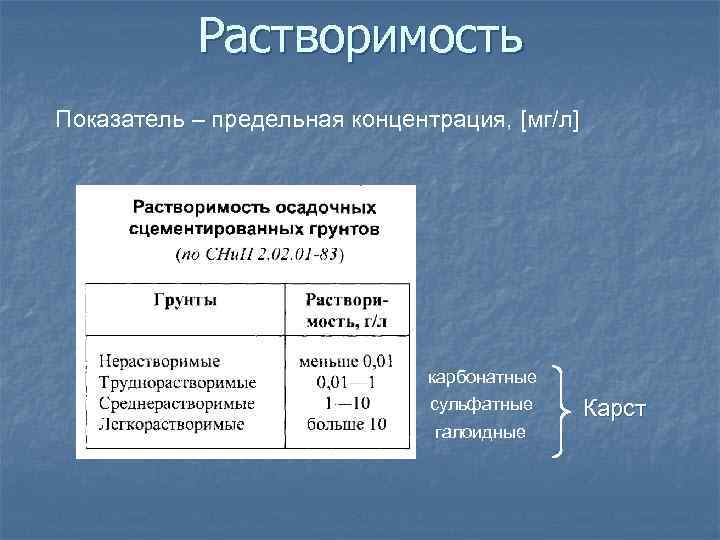 Растворимость

Показатель – предельная концентрация, [мг/л]

Растворимость осадочных сцементированных грунтов
(по СНиП 2.02.01-83)

| Грунты | Растворимость, г/л |
|---|---|
| Нерастворимые | меньше 0,01 |
| Труднорастворимые | 0,01—1 |
| Среднерастворимые | 1—10 |
| Легкорастворимые | больше 10 |

карбонатные
сульфатные
галоидные

Карст